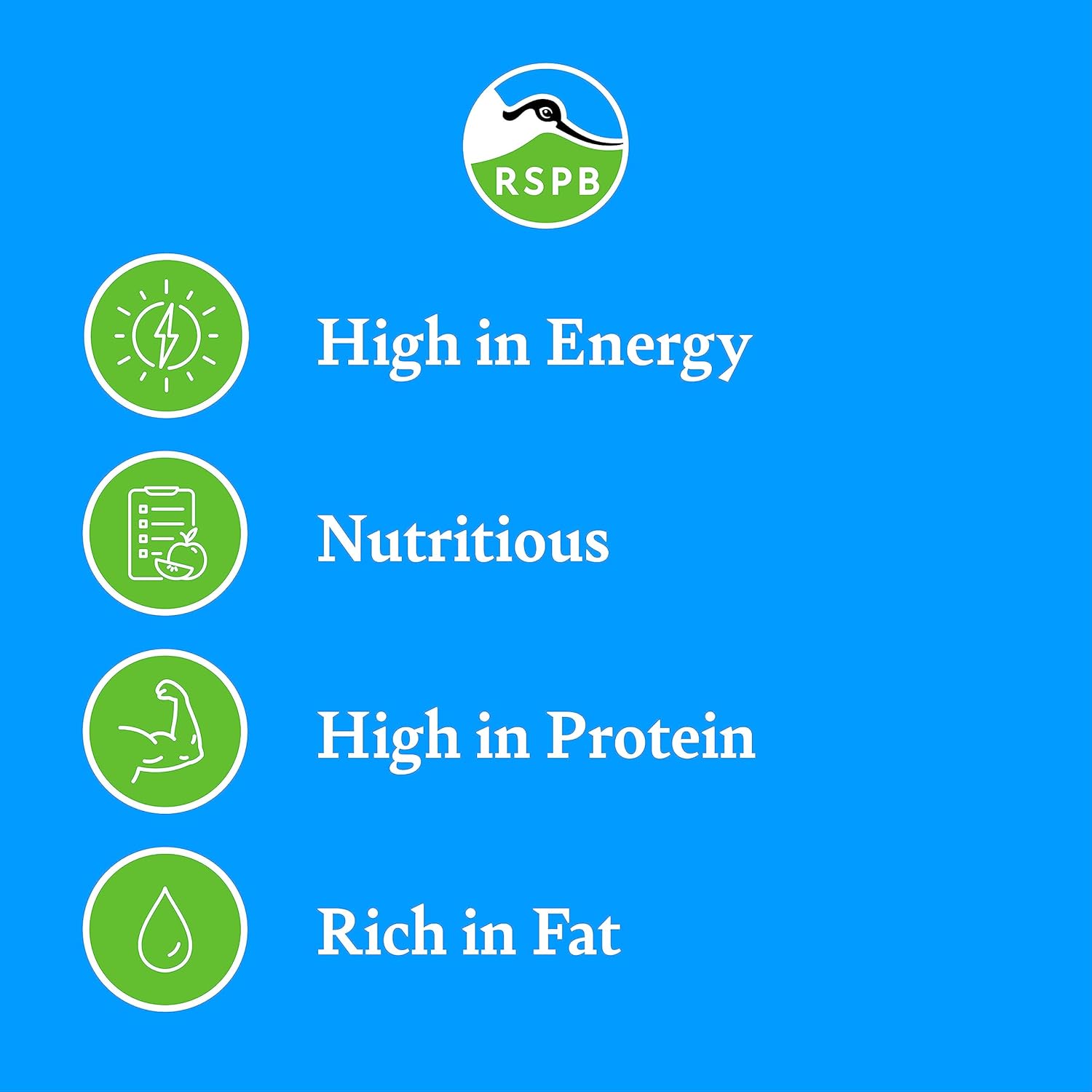 RSPB

High in Energy

Nutritious

High in Protein

Rich in Fat